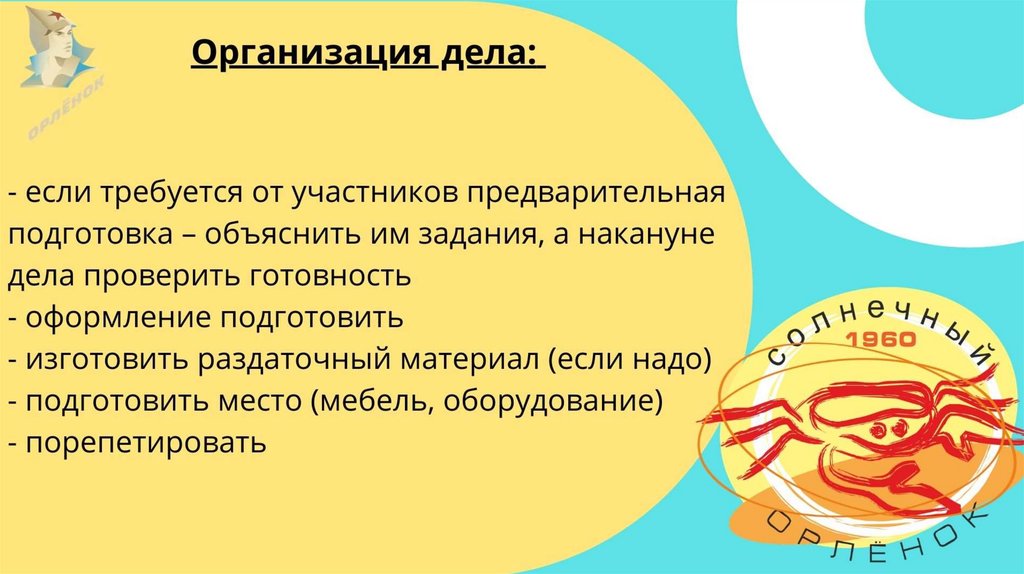 ОРЛЁНОК

Организация дела:

- если требуется от участников предварительная подготовка – объяснить им задания, а накануне дела проверить готовность
- оформление подготовить
- изготовить раздаточный материал (если надо)
- подготовить место (мебель, оборудование)
- порепетировать

СОЛНЕЧНЫЙ
1960
ОРЛЁНОК